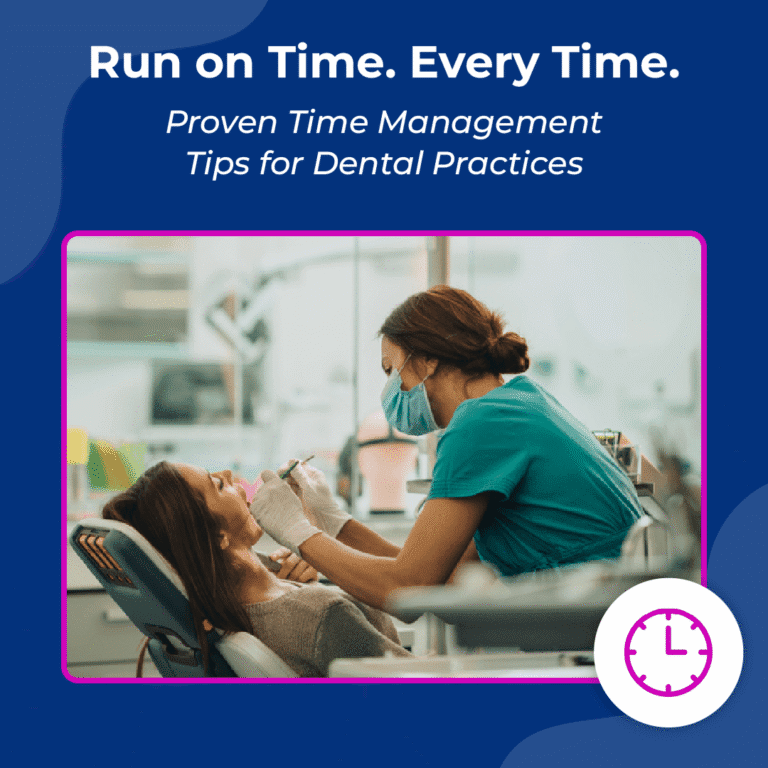 Run on Time. Every Time.

Proven Time Management Tips for Dental Practices